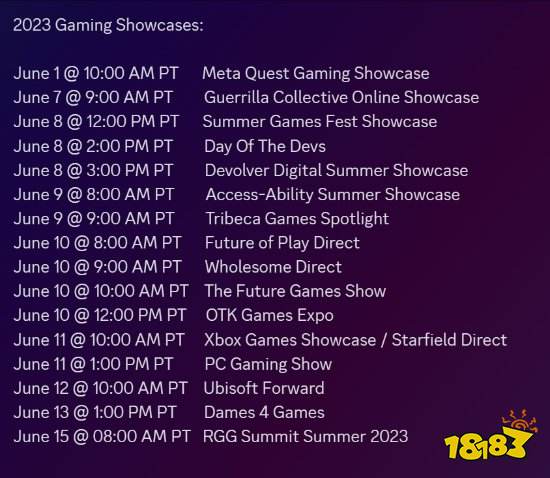 2023 Gaming Showcases:

June 1 @ 10:00 AM PT Meta Quest Gaming Showcase
June 7 @ 9:00 AM PT Guerrilla Collective Online Showcase
June 8 @ 12:00 PM PT Summer Games Fest Showcase
June 8 @ 2:00 PM PT Day Of The Devs
June 8 @ 3:00 PM PT Devolver Digital Summer Showcase
June 9 @ 8:00 AM PT Access-Ability Summer Showcase
June 9 @ 9:00 AM PT Tribeca Games Spotlight
June 10 @ 8:00 AM PT Future of Play Direct
June 10 @ 9:00 AM PT Wholesome Direct
June 10 @ 10:00 AM PT The Future Games Show
June 10 @ 12:00 PM PT OTK Games Expo
June 11 @ 10:00 AM PT Xbox Games Showcase / Starfield Direct
June 11 @ 1:00 PM PT PC Gaming Show
June 12 @ 10:00 AM PT Ubisoft Forward
June 13 @ 1:00 PM PT Dames 4 Games
June 15 @ 08:00 AM PT RGG Summit Summer 2023

18183